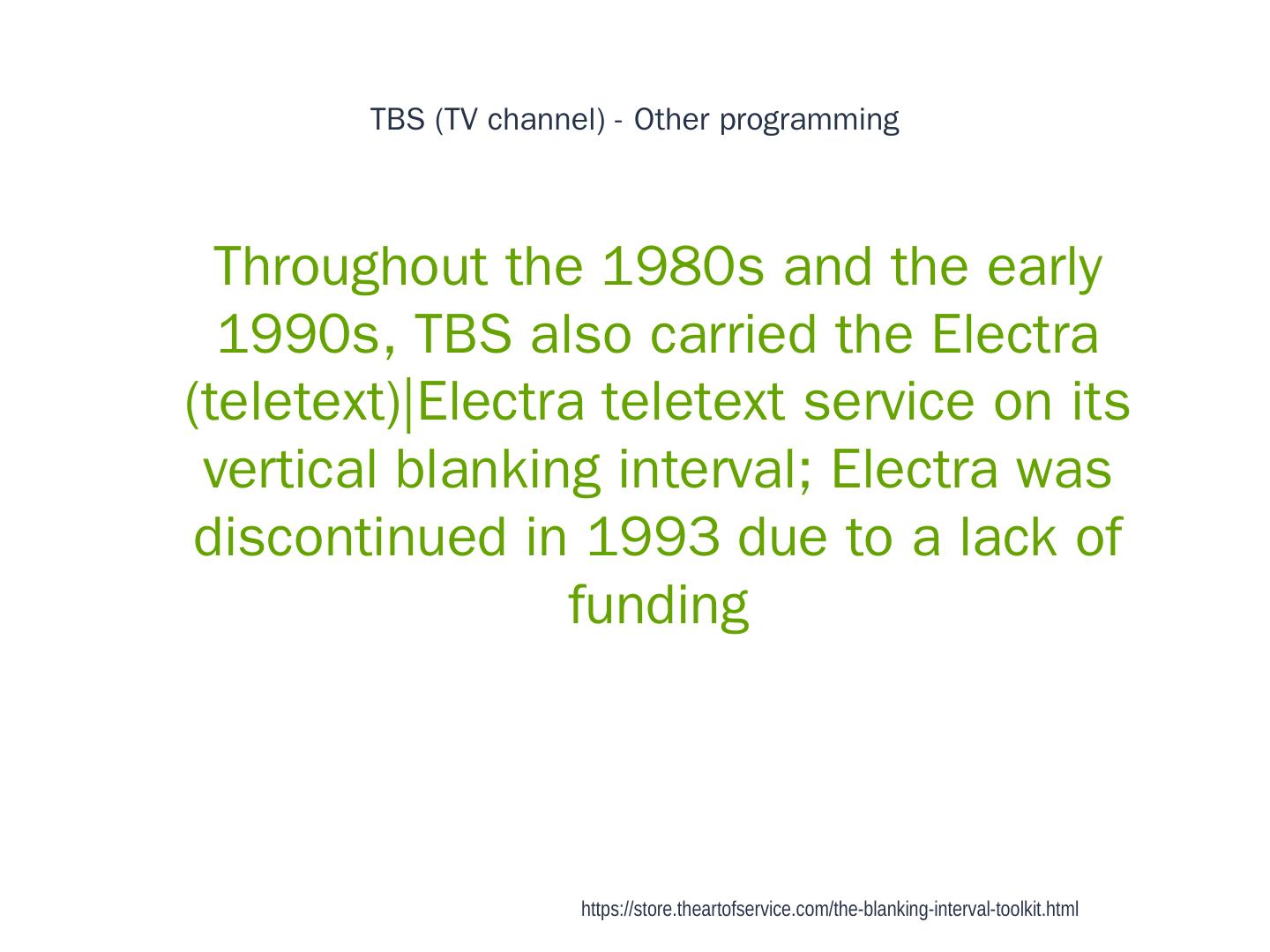 TBS (TV channel) - Other programming

Throughout the 1980s and the early 1990s, TBS also carried the Electra (teletext)|Electra teletext service on its vertical blanking interval; Electra was discontinued in 1993 due to a lack of funding

https://store.theartofservice.com/the-blanking-interval-toolkit.html